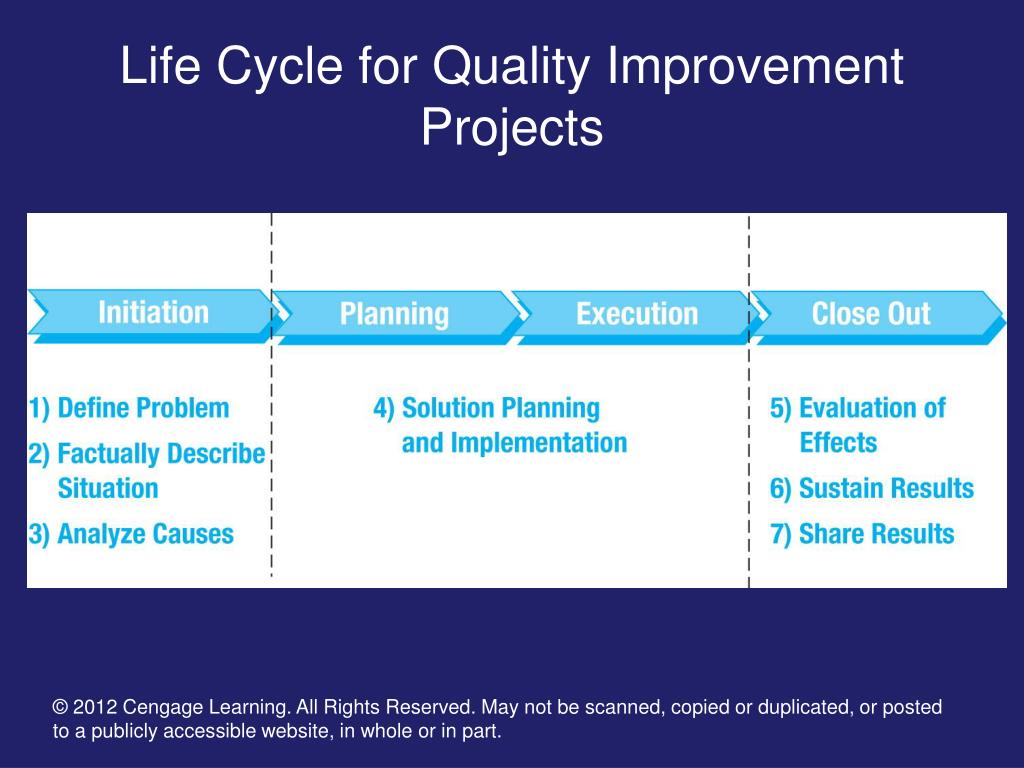 Life Cycle for Quality Improvement Projects

Initiation

Planning

Execution

Close Out

1) Define Problem
2) Factually Describe Situation
3) Analyze Causes

4) Solution Planning and Implementation

5) Evaluation of Effects
6) Sustain Results
7) Share Results

© 2012 Cengage Learning. All Rights Reserved. May not be scanned, copied or duplicated, or posted to a publicly accessible website, in whole or in part.